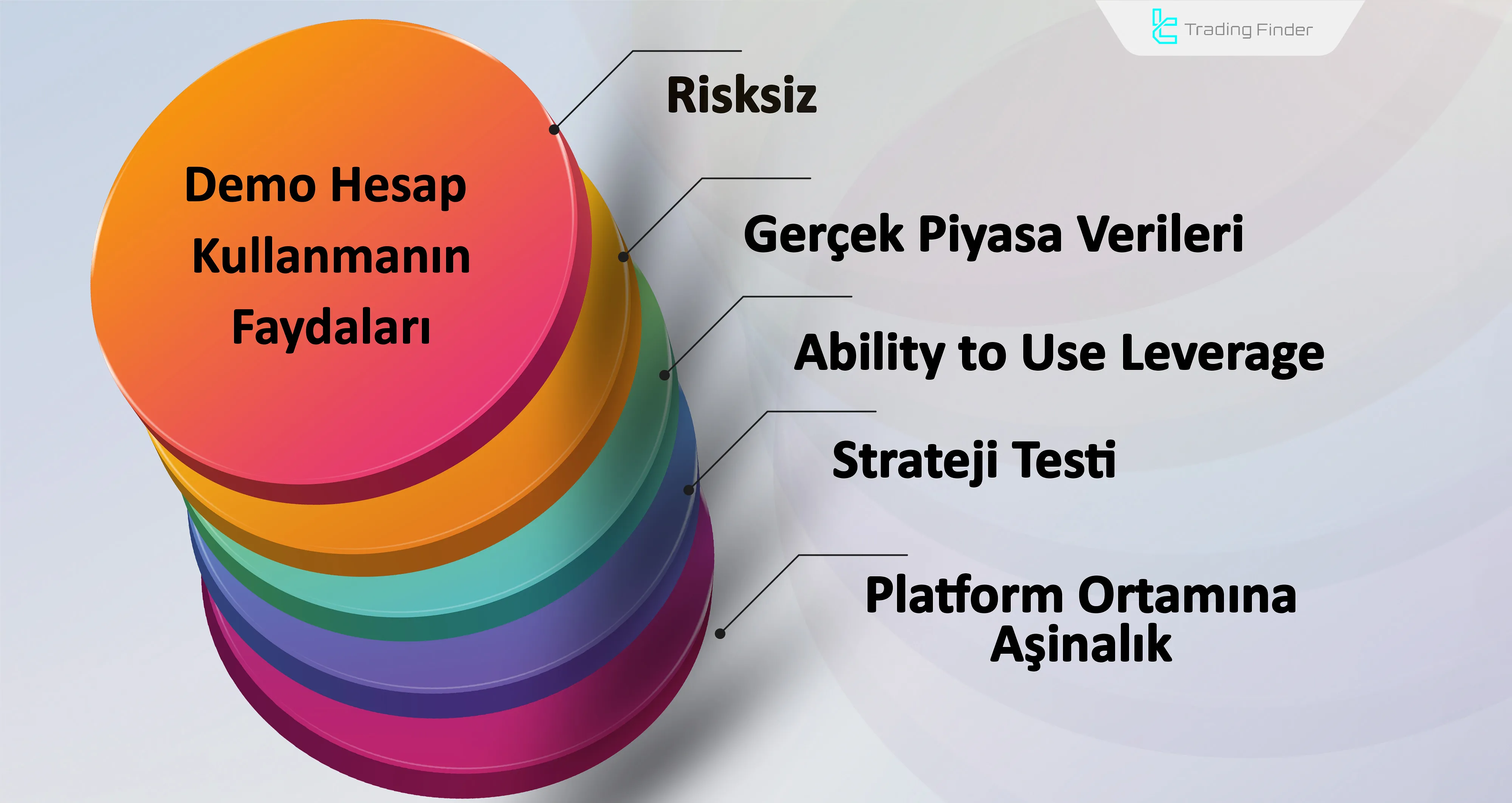 Trading Finder

Demo Hesap Kullanmanın Faydaları

Risksiz

Gerçek Piyasa Verileri

Ability to Use Leverage

Strateji Testi

Platform Ortamına Aşinalık